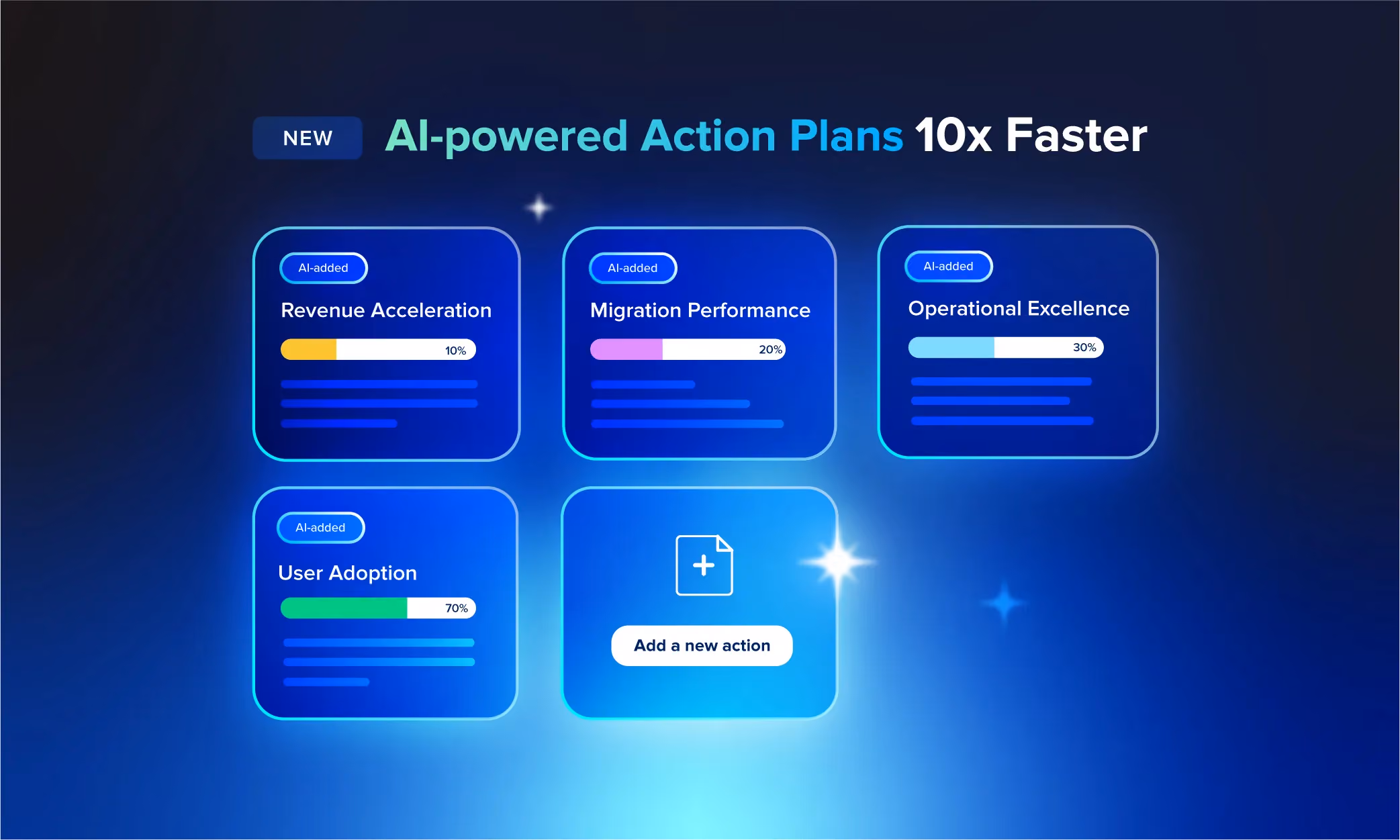 NEW AI-powered Action Plans 10x Faster

AI-added
Revenue Acceleration
10%

AI-added
Migration Performance
20%

AI-added
Operational Excellence
30%

AI-added
User Adoption
70%

Add a new action